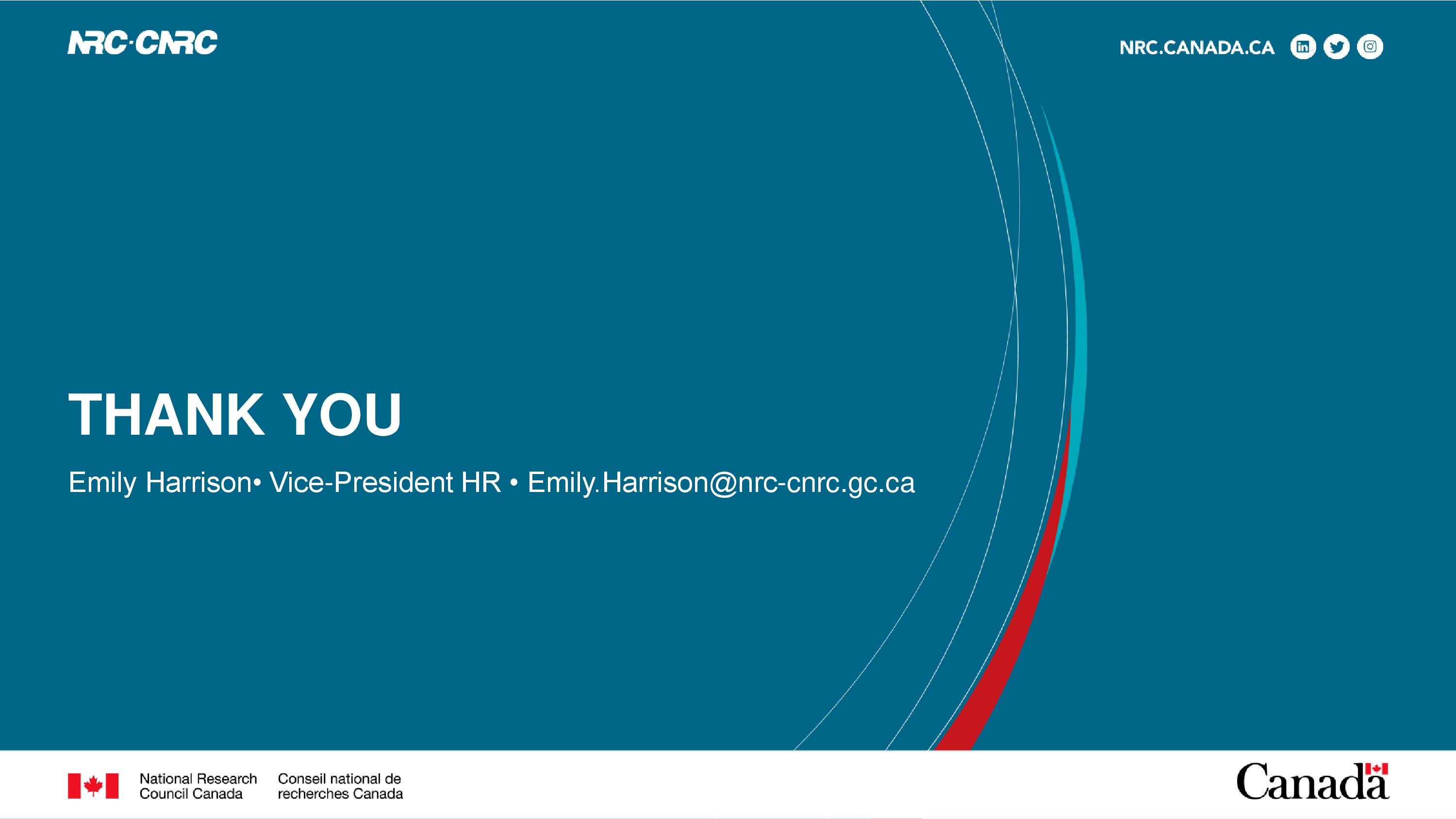 NRC·CNRC

NRC.CANADA.CA

THANK YOU

Emily Harrison• Vice-President HR • Emily.Harrison@nrc-cnrc.gc.ca

National Research Council Canada

Conseil national de recherches Canada

Canada